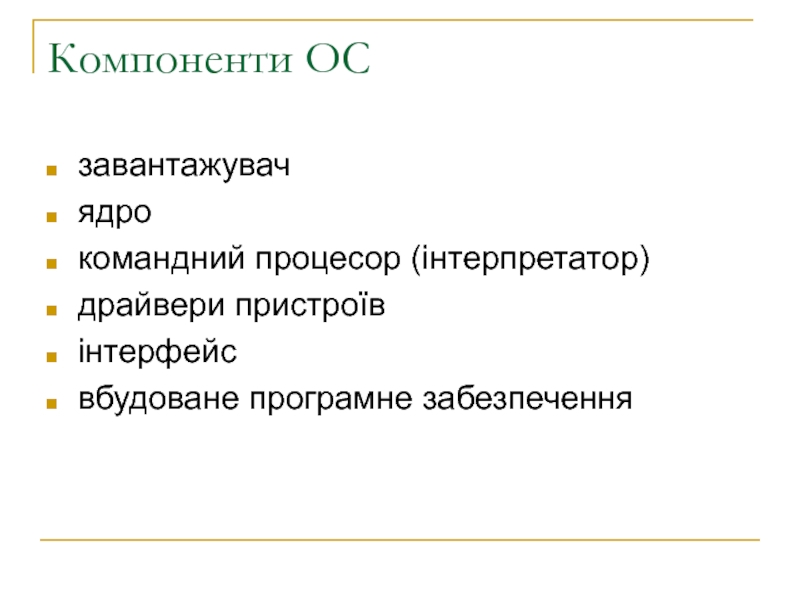 Компоненти ОС

- завантажувач
- ядро
- командний процесор (інтерпретатор)
- драйвери пристроїв
- інтерфейс
- вбудоване програмне забезпечення